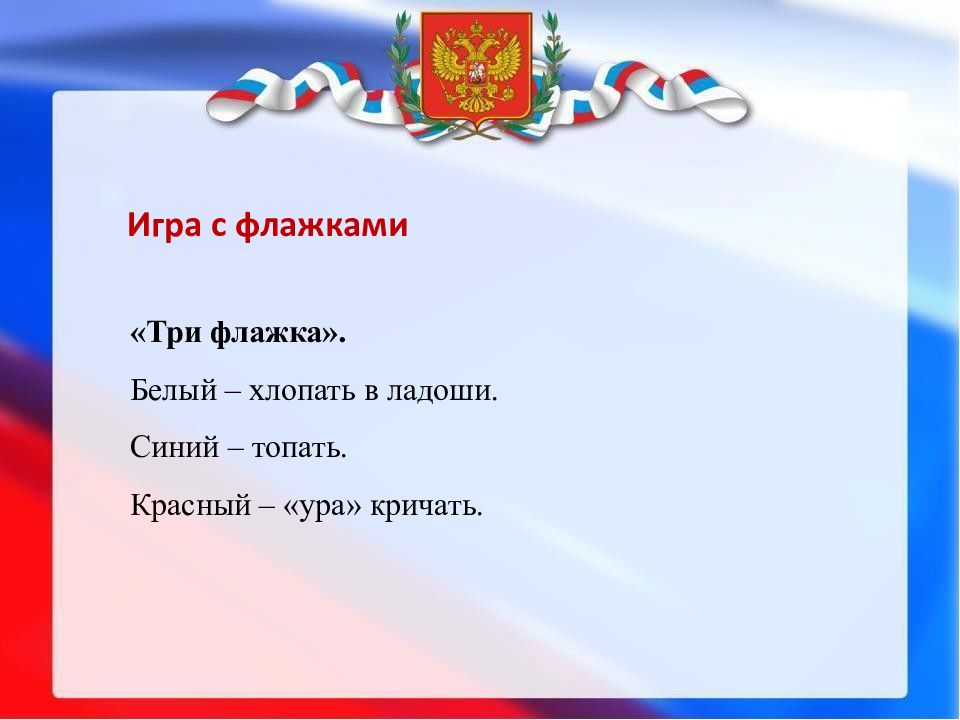 Игра с флажками

«Три флажка».

Белый – хлопать в ладоши.

Синий – топать.

Красный – «ура» кричать.